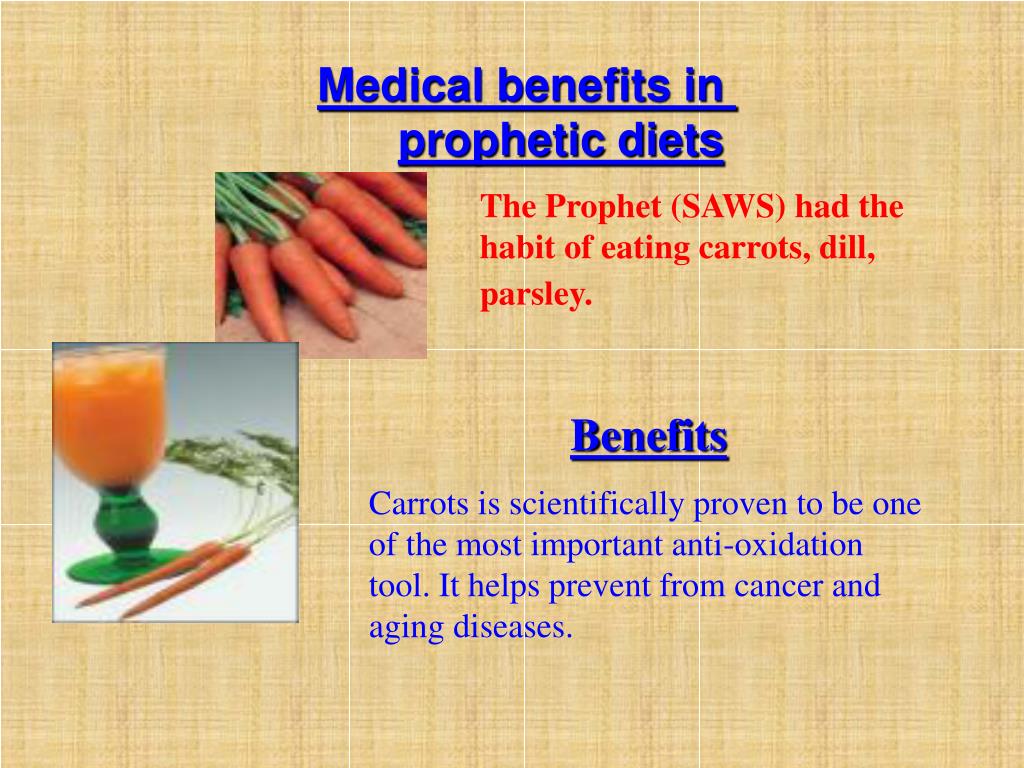 Medical benefits in prophetic diets

The Prophet (SAWS) had the habit of eating carrots, dill, parsley.

Benefits

Carrots is scientifically proven to be one of the most important anti-oxidation tool. It helps prevent from cancer and aging diseases.